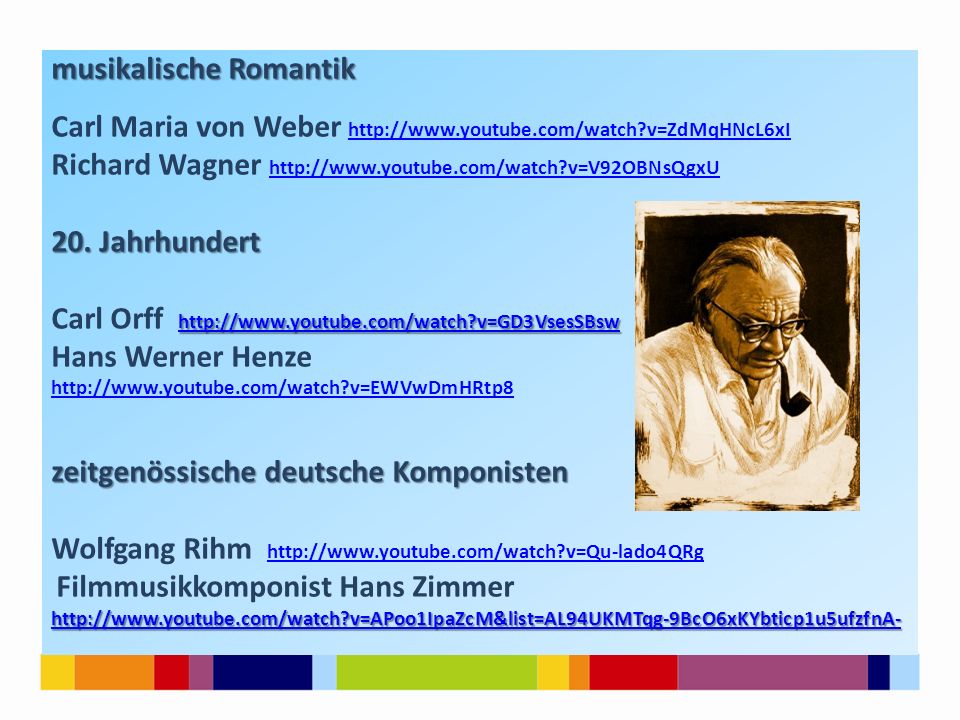 musikalische Romantik

Carl Maria von Weber http://www.youtube.com/watch?v=ZdMqHNcL6xI
Richard Wagner http://www.youtube.com/watch?v=V92OBNsQgxU

20. Jahrhundert

Carl Orff http://www.youtube.com/watch?v=GD3VsesSBsw
Hans Werner Henze
http://www.youtube.com/watch?v=EWVwDmHRtp8

zeitgenössische deutsche Komponisten

Wolfgang Rihm http://www.youtube.com/watch?v=Qu-lado4QRg
Filmmusikkomponist Hans Zimmer
http://www.youtube.com/watch?v=APoo1IpaZcM&list=AL94UKMTqg-9BcO6xKYbticp1u5ufzfnA-